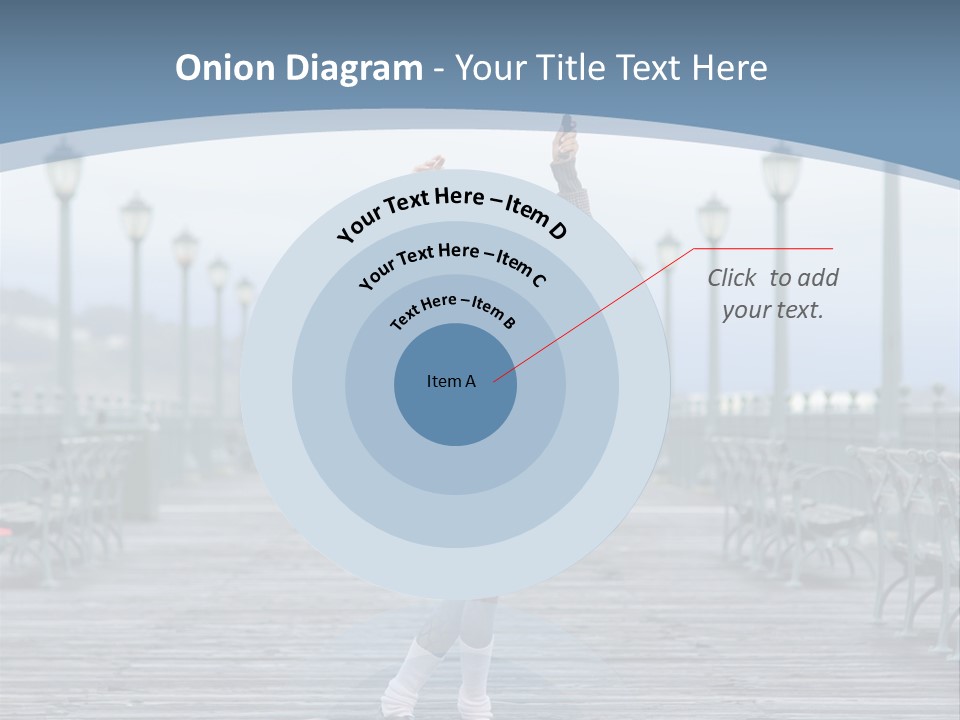 Onion Diagram - Your Title Text Here

Your Text Here – Item D

Your Text Here – Item C

Text Here – Item B

Item A

Click to add your text.